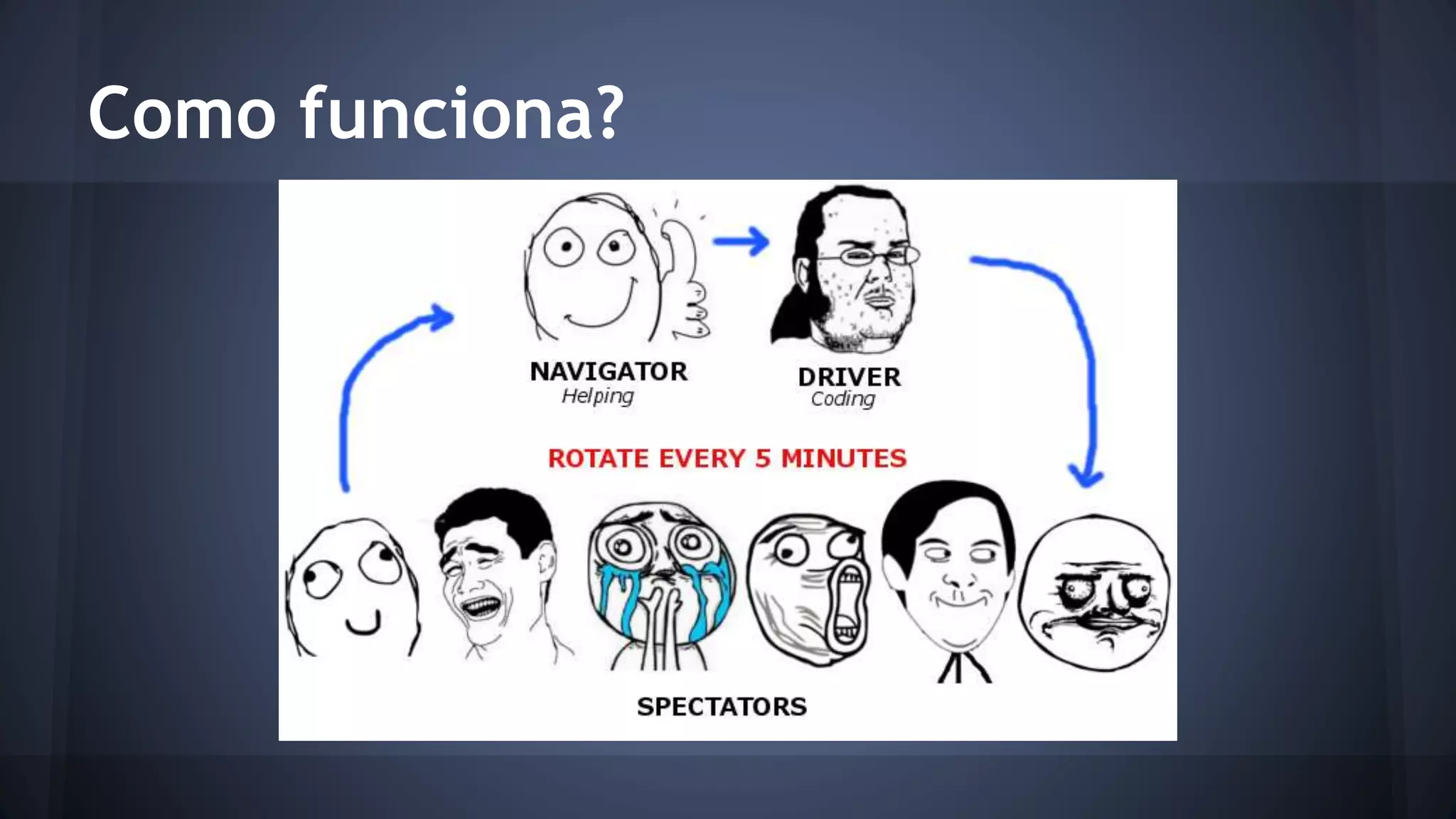 Como funciona?

NAVIGATOR
Helping

DRIVER
Coding

ROTATE EVERY 5 MINUTES

SPECTATORS